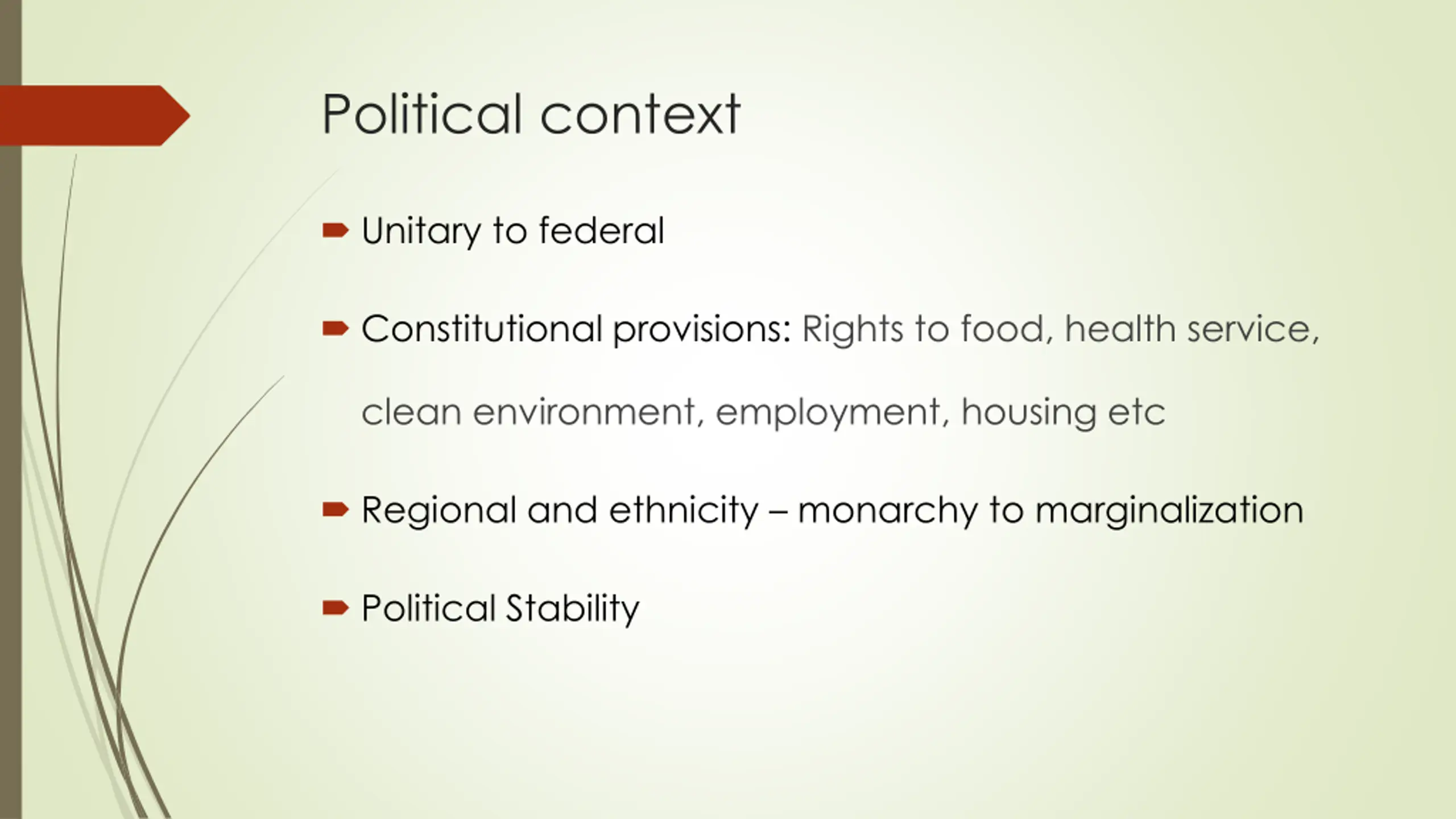 Political context

Unitary to federal

Constitutional provisions: Rights to food, health service, clean environment, employment, housing etc

Regional and ethnicity – monarchy to marginalization

Political Stability